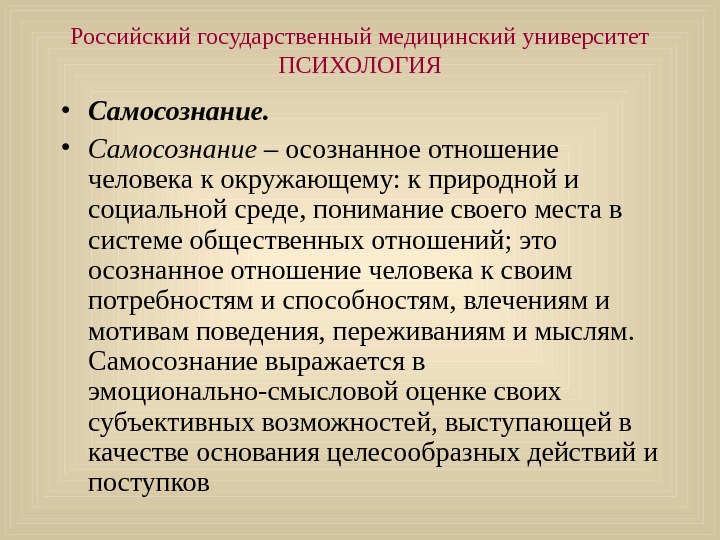 Российский государственный медицинский университет
ПСИХОЛОГИЯ

• Самосознание.

• Самосознание – осознанное отношение человека к окружающему: к природной и социальной среде, понимание своего места в системе общественных отношений; это осознанное отношение человека к своим потребностям и способностям, влечениям и мотивам поведения, переживаниям и мыслям. Самосознание выражается в эмоционально-смысловой оценке своих субъективных возможностей, выступающей в качестве основания целесообразных действий и поступков